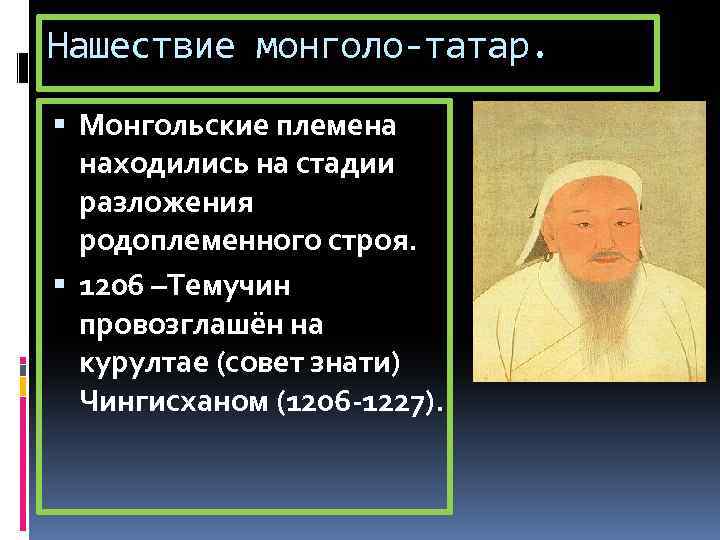 Нашествие монголо-татар.

▪ Монгольские племена находились на стадии разложения родоплеменного строя.

▪ 1206 –Темучин провозглашён на курултае (совет знати) Чингисханом (1206-1227).